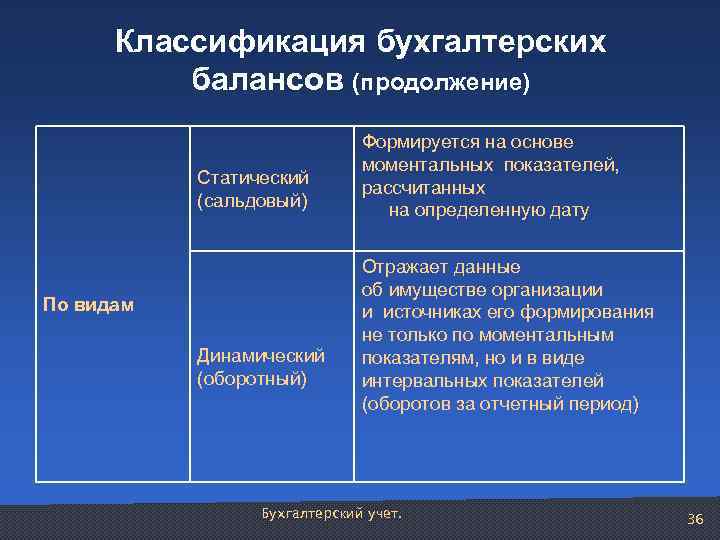 Классификация бухгалтерских балансов (продолжение)

| По видам | Статический (сальдовый) | Формируется на основе моментальных показателей, рассчитанных на определенную дату |
|---|---|---|
| | Динамический (оборотный) | Отражает данные об имуществе организации и источниках его формирования не только по моментальным показателям, но и в виде интервальных показателей (оборотов за отчетный период) |

Бухгалтерский учет.

36